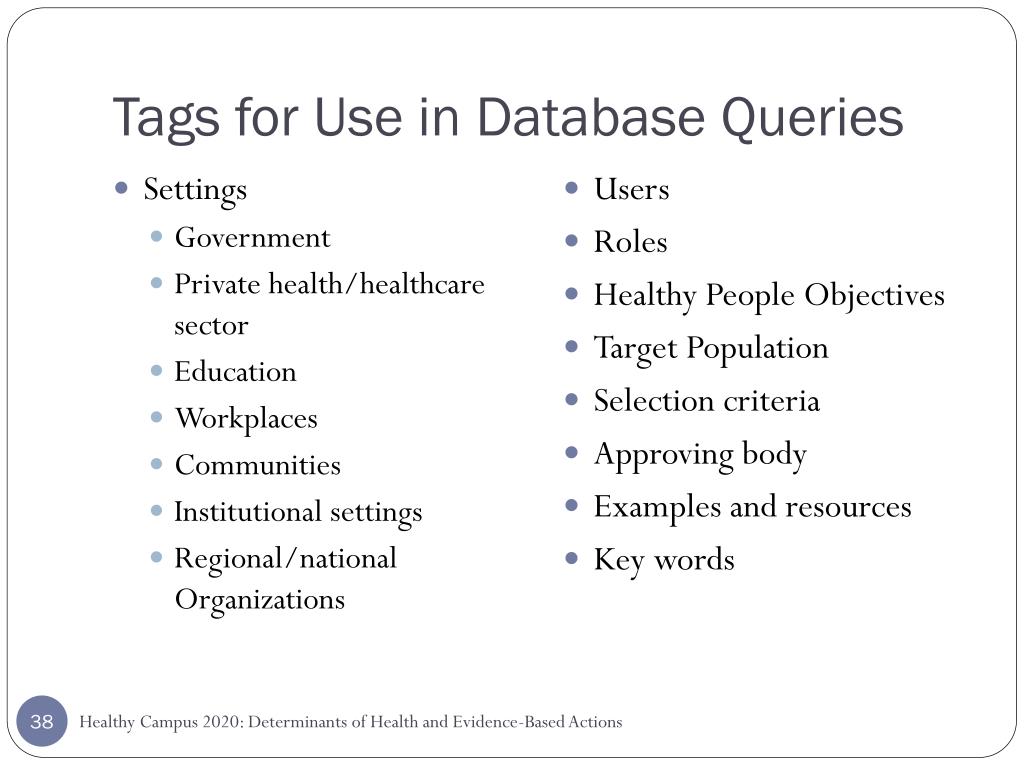 Tags for Use in Database Queries

- Settings
  - Government
  - Private health/healthcare sector
  - Education
  - Workplaces
  - Communities
  - Institutional settings
  - Regional/national Organizations

- Users
- Roles
- Healthy People Objectives
- Target Population
- Selection criteria
- Approving body
- Examples and resources
- Key words

38 Healthy Campus 2020: Determinants of Health and Evidence-Based Actions